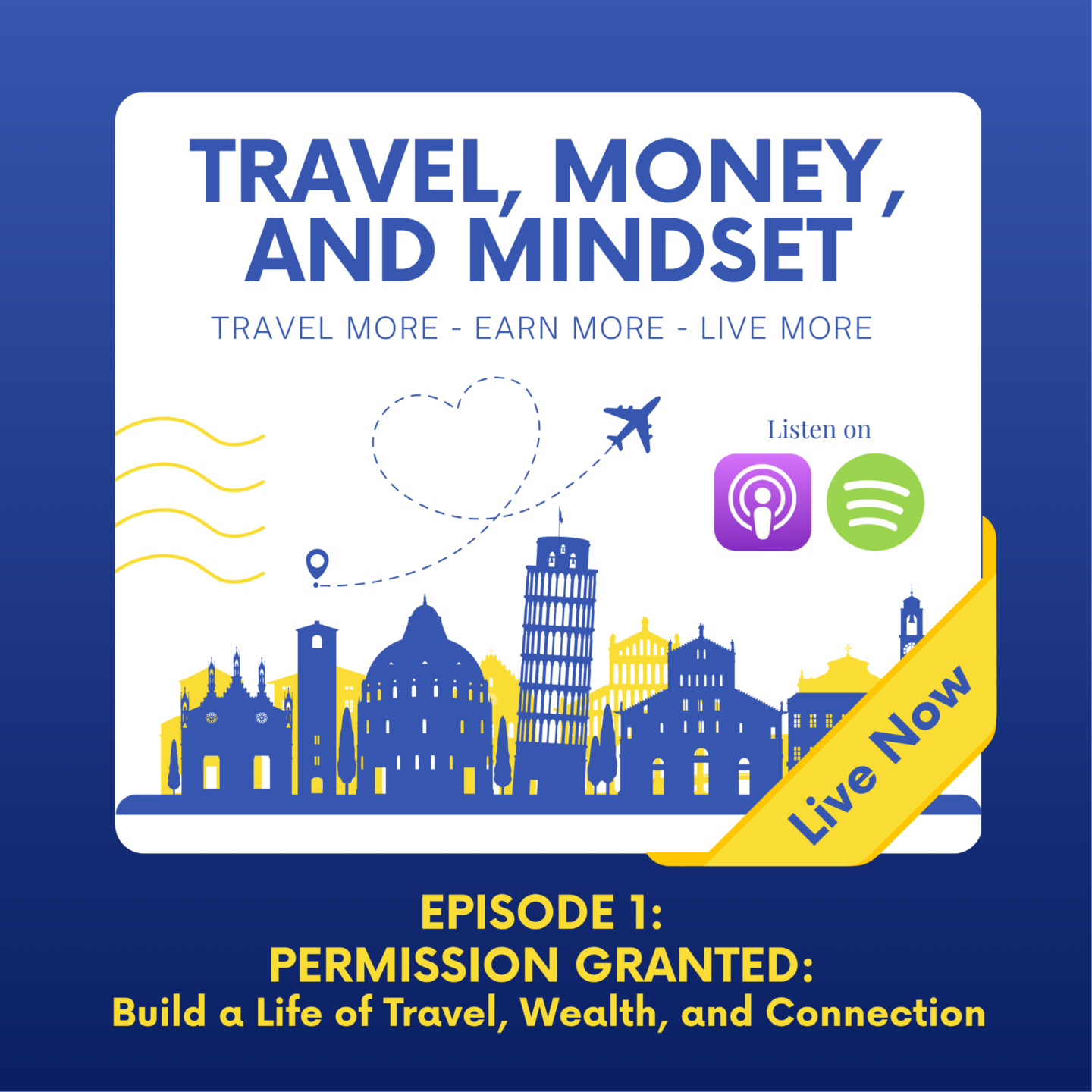 TRAVEL, MONEY, AND MINDSET

TRAVEL MORE - EARN MORE - LIVE MORE

Listen on

Live Now

EPISODE 1:
PERMISSION GRANTED:
Build a Life of Travel, Wealth, and Connection